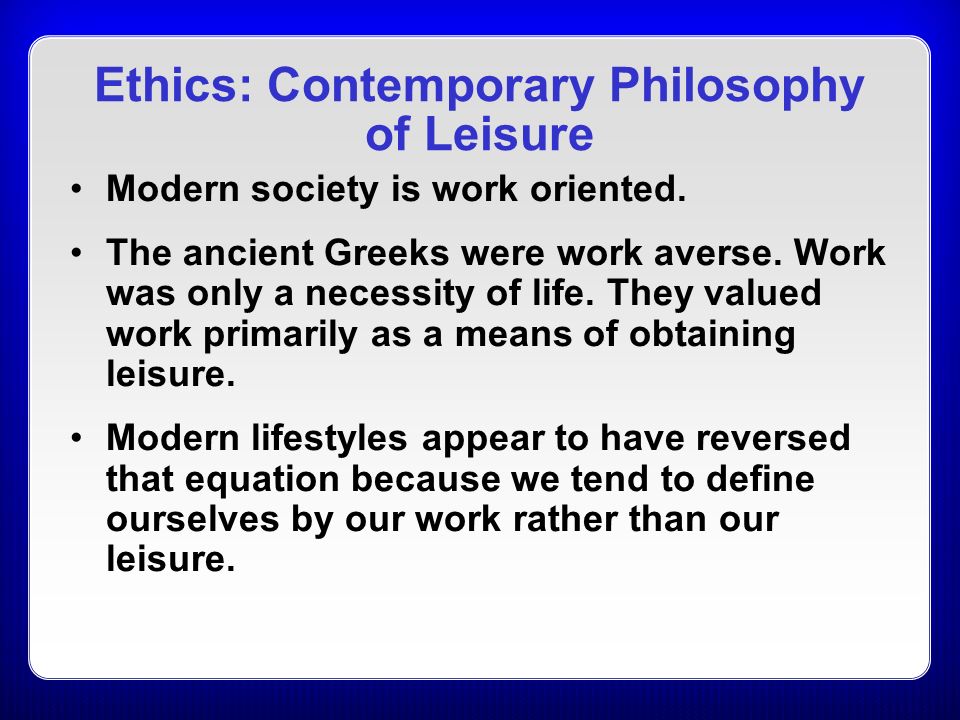 Ethics: Contemporary Philosophy of Leisure

• Modern society is work oriented.

• The ancient Greeks were work averse. Work was only a necessity of life. They valued work primarily as a means of obtaining leisure.

• Modern lifestyles appear to have reversed that equation because we tend to define ourselves by our work rather than our leisure.